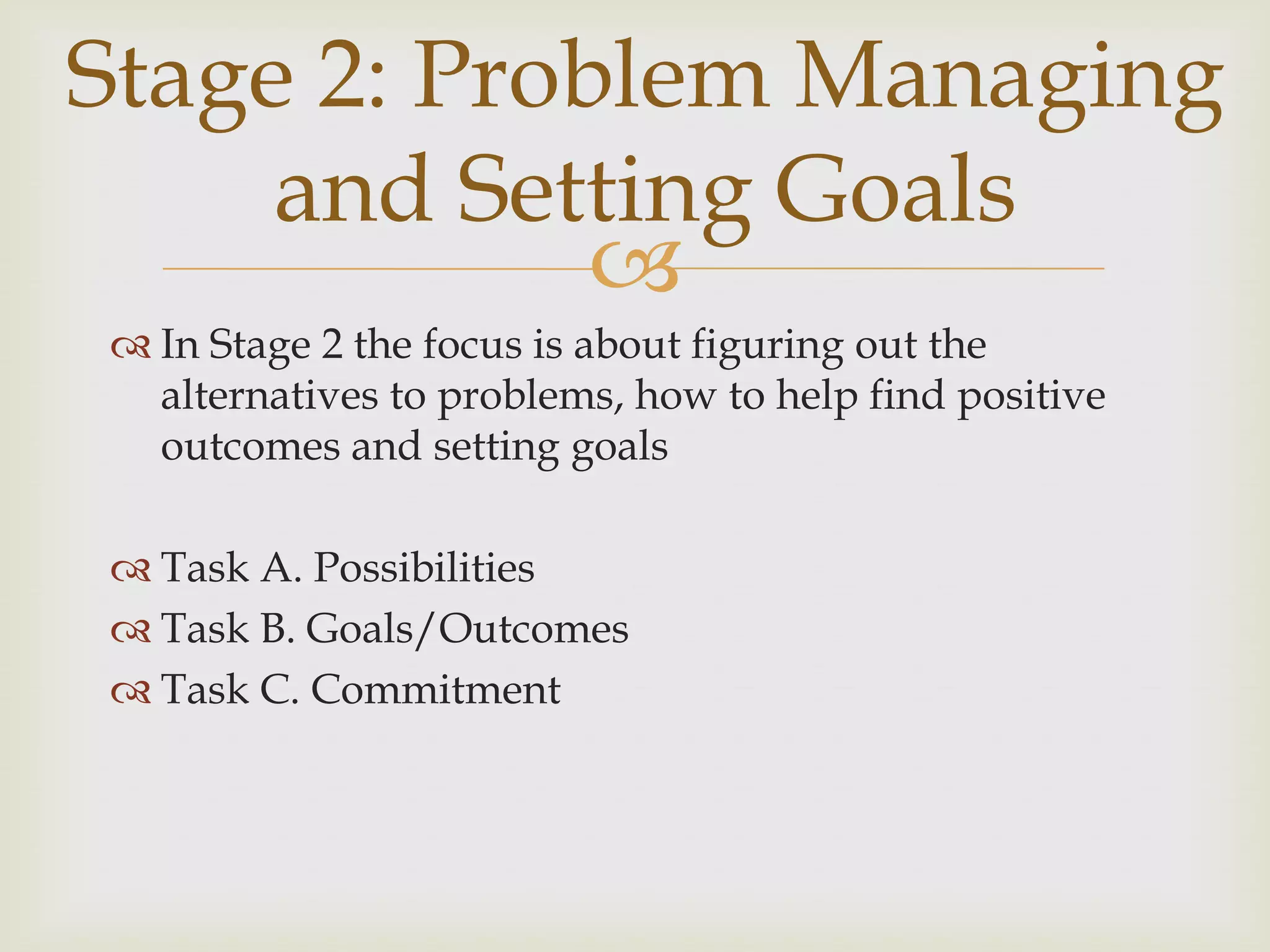 Stage 2: Problem Managing and Setting Goals

In Stage 2 the focus is about figuring out the alternatives to problems, how to help find positive outcomes and setting goals

Task A. Possibilities

Task B. Goals/Outcomes

Task C. Commitment